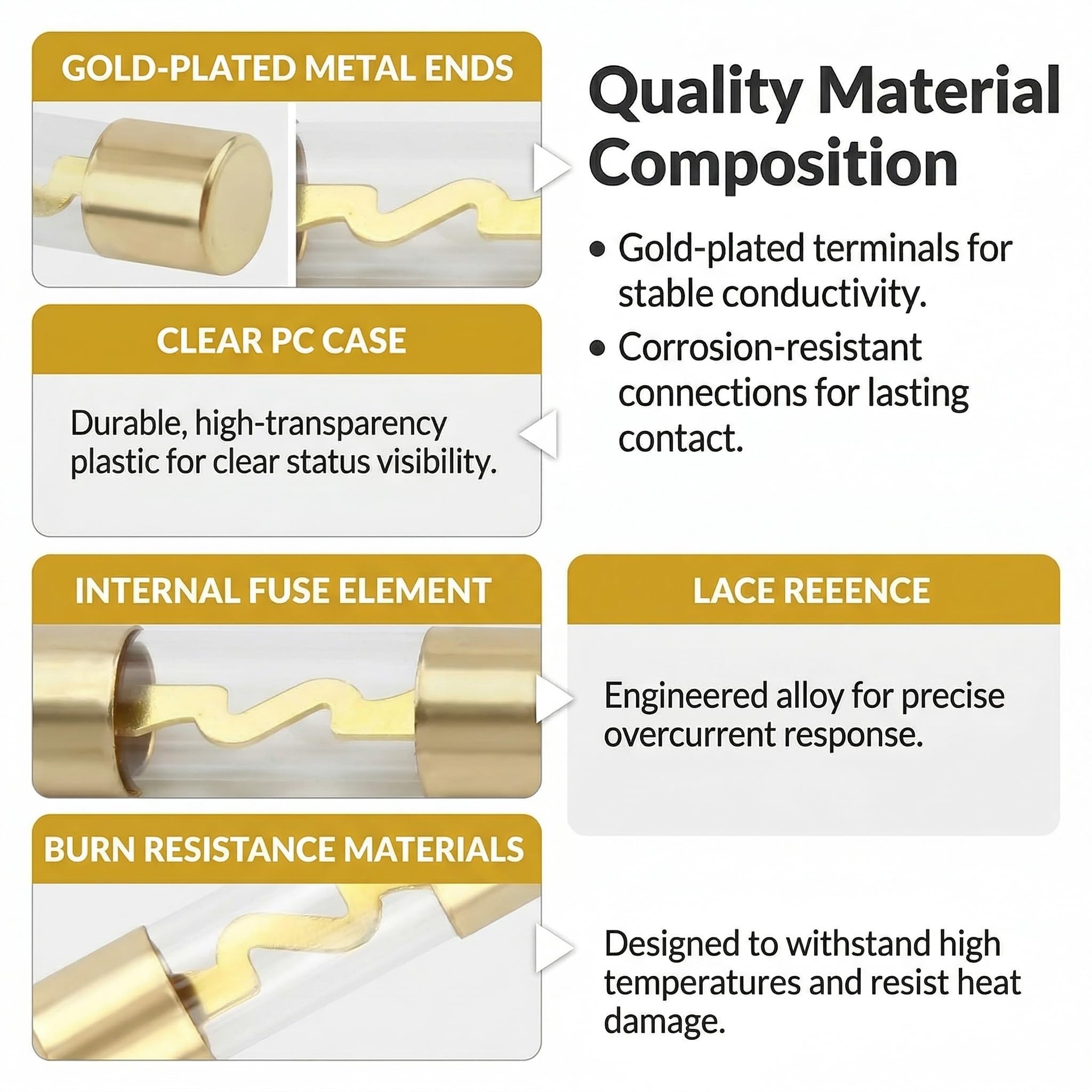 GOLD-PLATED METAL ENDS

Quality Material Composition

• Gold-plated terminals for stable conductivity.

• Corrosion-resistant connections for lasting contact.

CLEAR PC CASE

Durable, high-transparency plastic for clear status visibility.

INTERNAL FUSE ELEMENT

LACE REEENCE

Engineered alloy for precise overcurrent response.

BURN RESISTANCE MATERIALS

Designed to withstand high temperatures and resist heat damage.